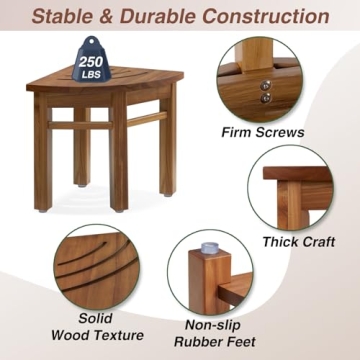 Stable & Durable Construction

250 LBS

Firm Screws

Thick Craft

Solid Wood Texture

Non-slip Rubber Feet